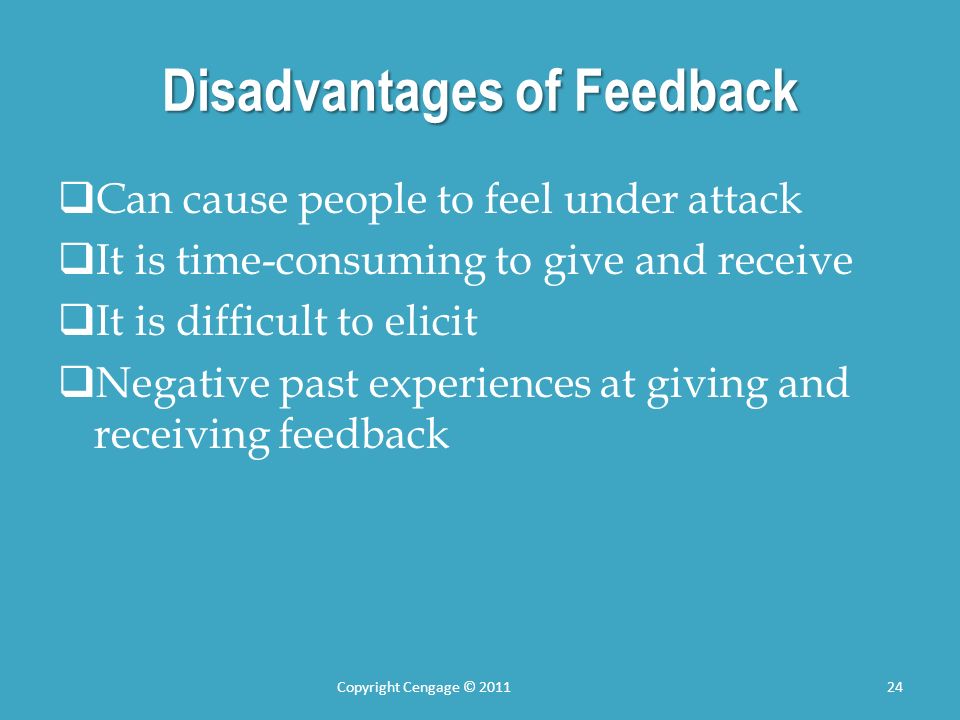 Disadvantages of Feedback

❑Can cause people to feel under attack
❑It is time-consuming to give and receive
❑It is difficult to elicit
❑Negative past experiences at giving and receiving feedback

Copyright Cengage © 2011

24